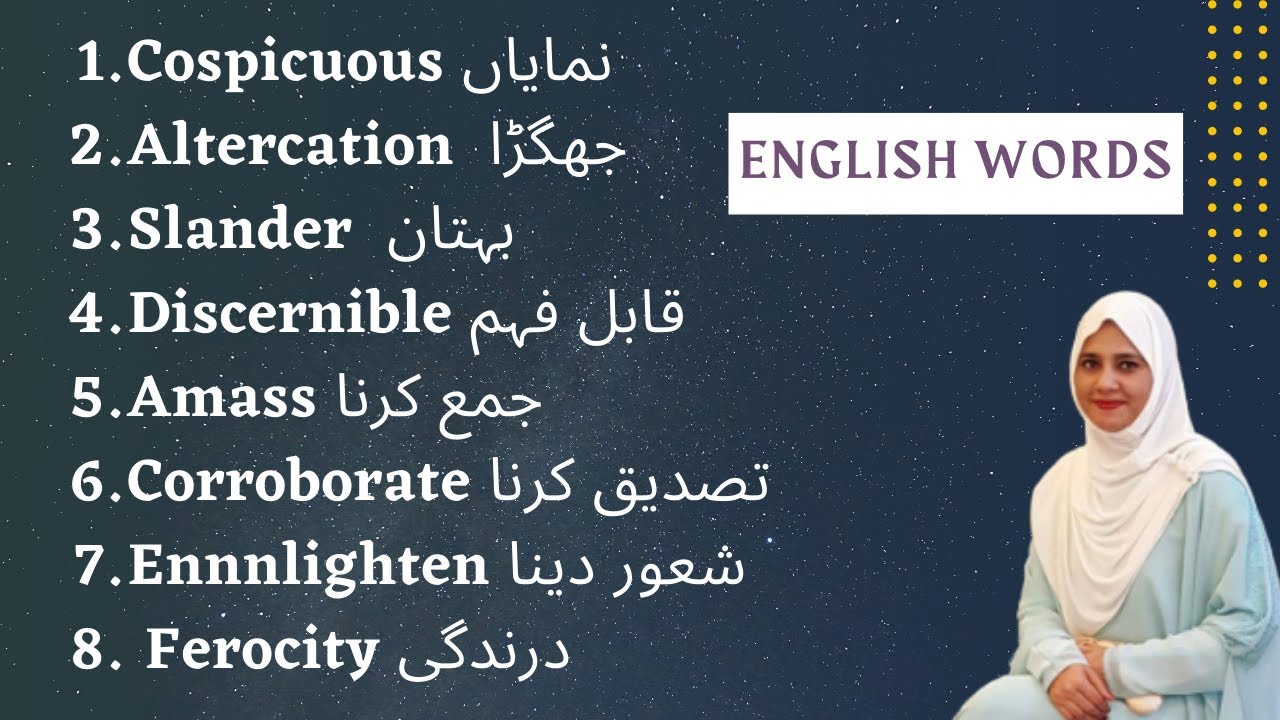 1.Cospicuous نمایاں
2.Altercation جھگڑا
3.Slander بہتان
4.Discernible قابل فہم
5.Amass جمع کرنا
6.Corroborate تصدیق کرنا
7.Ennnlighten شعور دینا
8. Ferocity درندگی

ENGLISH WORDS